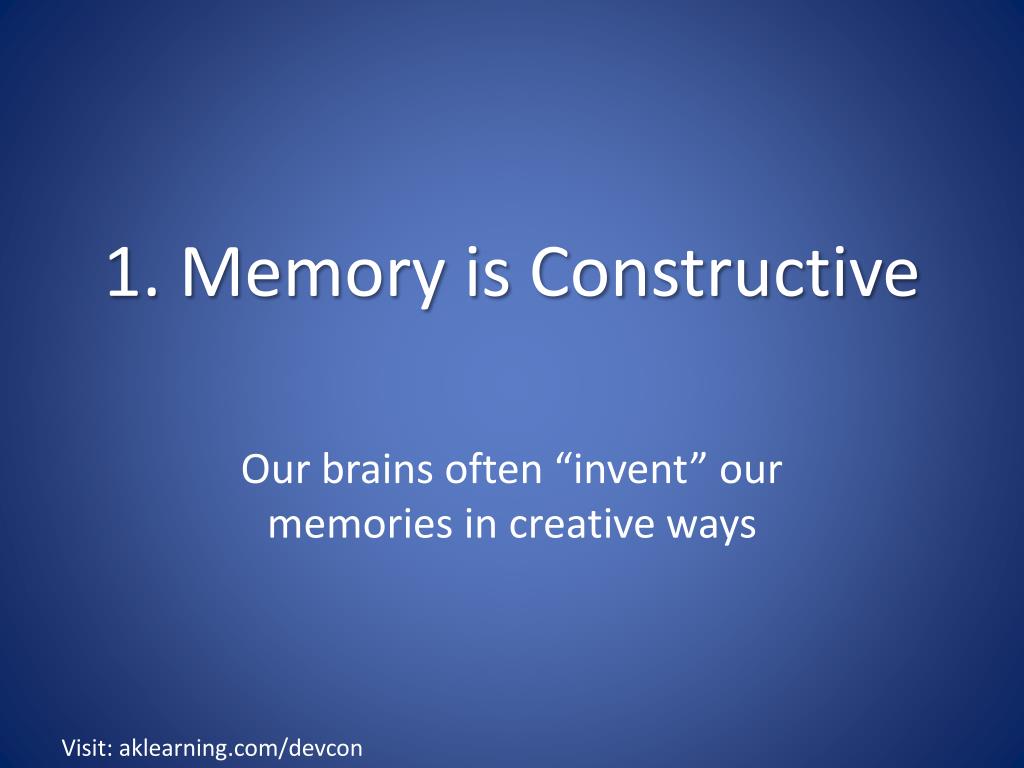 1. Memory is Constructive

Our brains often “invent” our memories in creative ways

Visit: aklearning.com/devcon